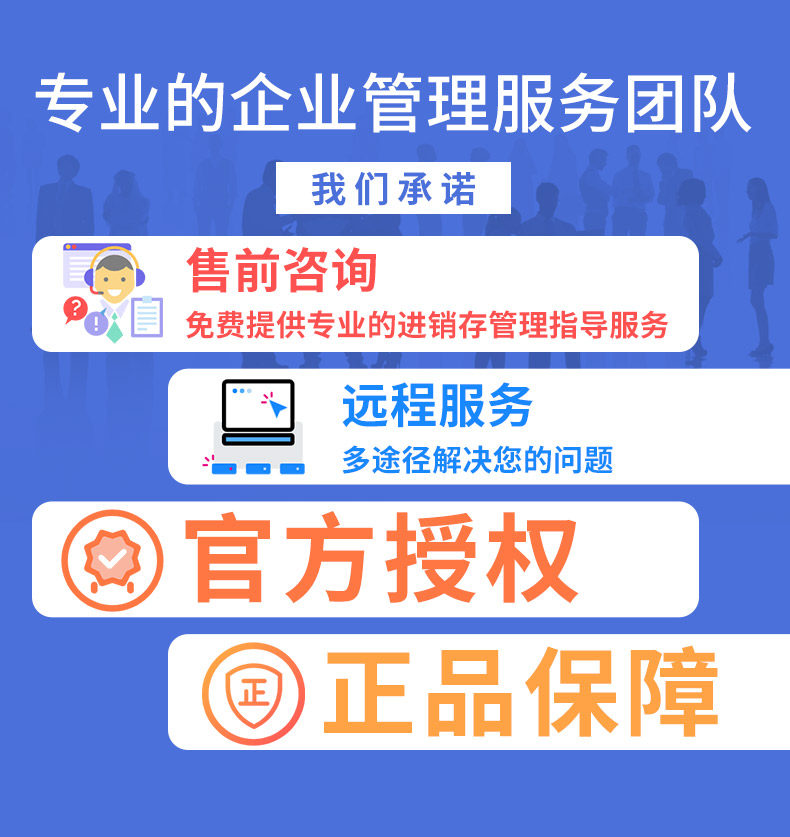 专业的企业管理服务团队

我们承诺

售前咨询
免费提供专业的进销存管理指导服务

远程服务
多途径解决您的问题

官方授权

正

正品保障